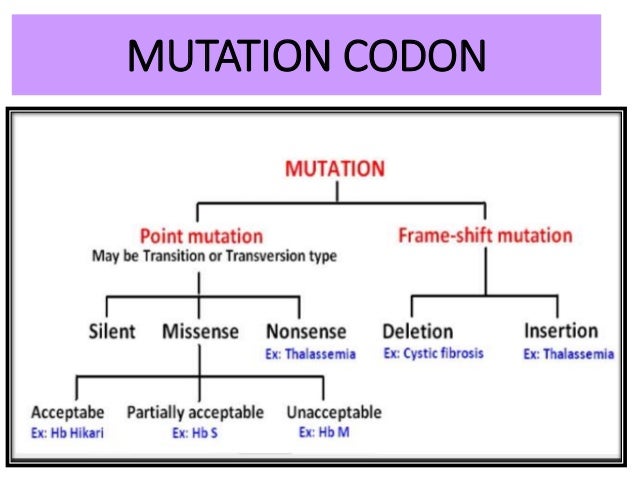 MUTATION CODON

MUTATION

Point mutation
May be Transition or Transversion type

Frame-shift mutation

Silent

Missense

Nonsense
Ex: Thalassemia

Deletion
Ex: Cystic fibrosis

Insertion
Ex: Thalassemia

Acceptabe
Ex: Hb Hikari

Partially acceptable
Ex: Hb S

Unacceptable
Ex: Hb M